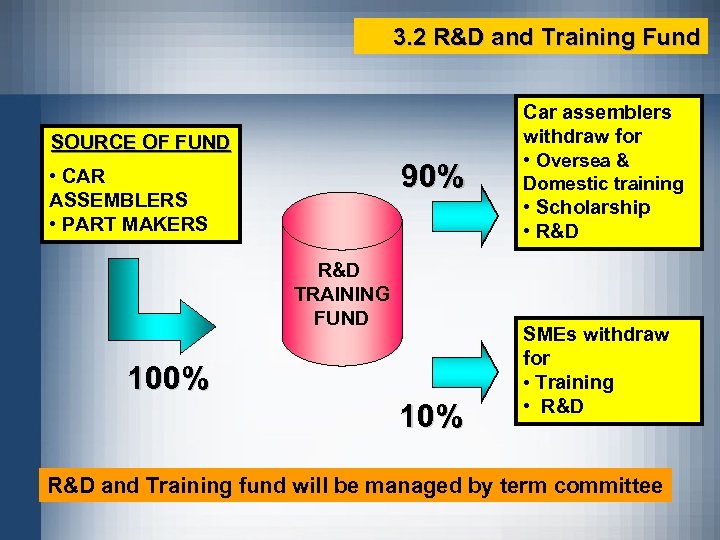 3.2 R&D and Training Fund

SOURCE OF FUND

• CAR ASSEMBLERS
• PART MAKERS

100%

R&D TRAINING FUND

90%

Car assemblers withdraw for
• Oversea & Domestic training
• Scholarship
• R&D

10%

SMEs withdraw for
• Training
• R&D

R&D and Training fund will be managed by term committee